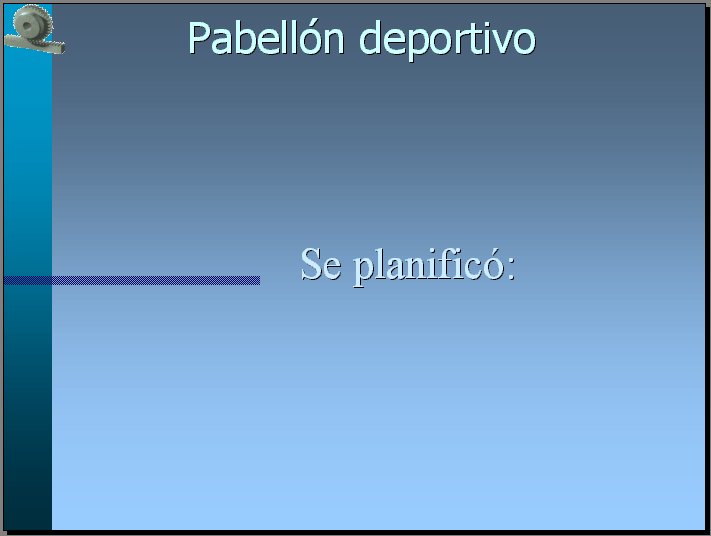 Pabellón deportivo

Se planificó: